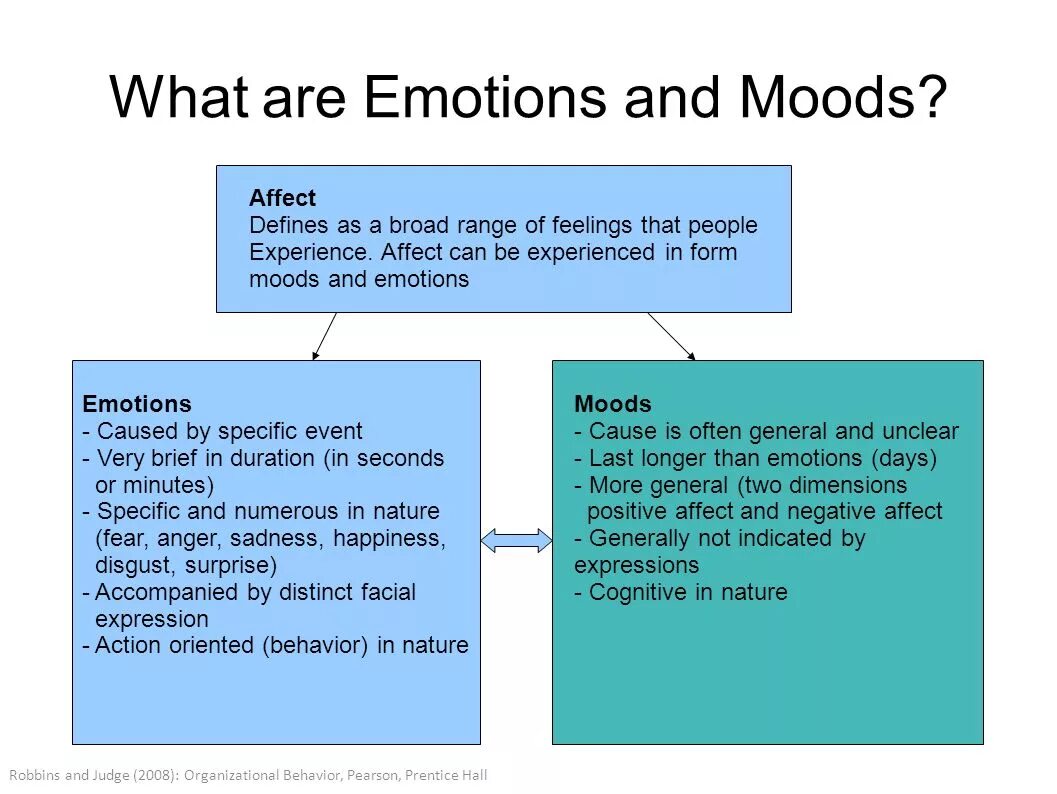 What are Emotions and Moods?

Affect
Defines as a broad range of feelings that people Experience. Affect can be experienced in form moods and emotions

Emotions
- Caused by specific event
- Very brief in duration (in seconds or minutes)
- Specific and numerous in nature (fear, anger, sadness, happiness, disgust, surprise)
- Accompanied by distinct facial expression
- Action oriented (behavior) in nature

Moods
- Cause is often general and unclear
- Last longer than emotions (days)
- More general (two dimensions positive affect and negative affect
- Generally not indicated by expressions
- Cognitive in nature

Robbins and Judge (2008): Organizational Behavior, Pearson, Prentice Hall